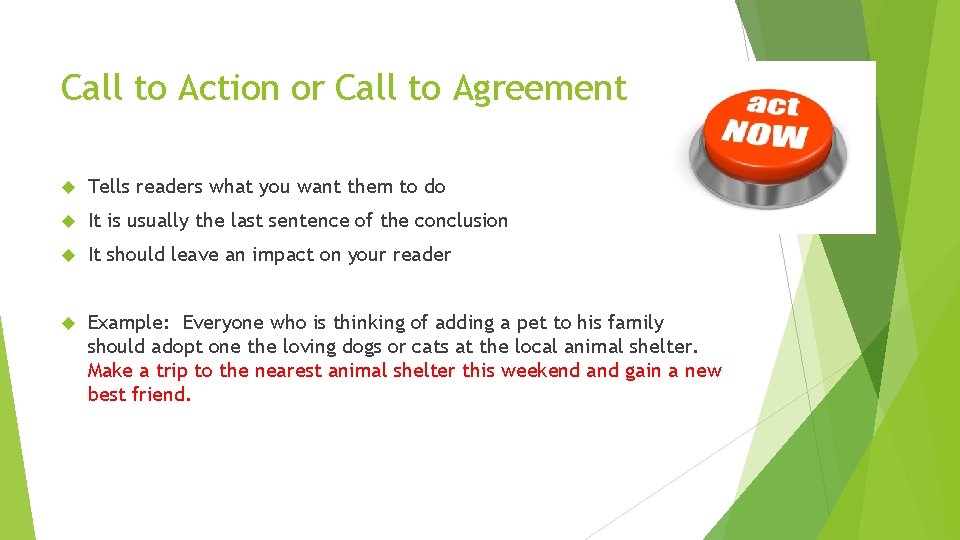 Call to Action or Call to Agreement

act NOW

Tells readers what you want them to do

It is usually the last sentence of the conclusion

It should leave an impact on your reader

Example: Everyone who is thinking of adding a pet to his family should adopt one the loving dogs or cats at the local animal shelter. Make a trip to the nearest animal shelter this weekend and gain a new best friend.